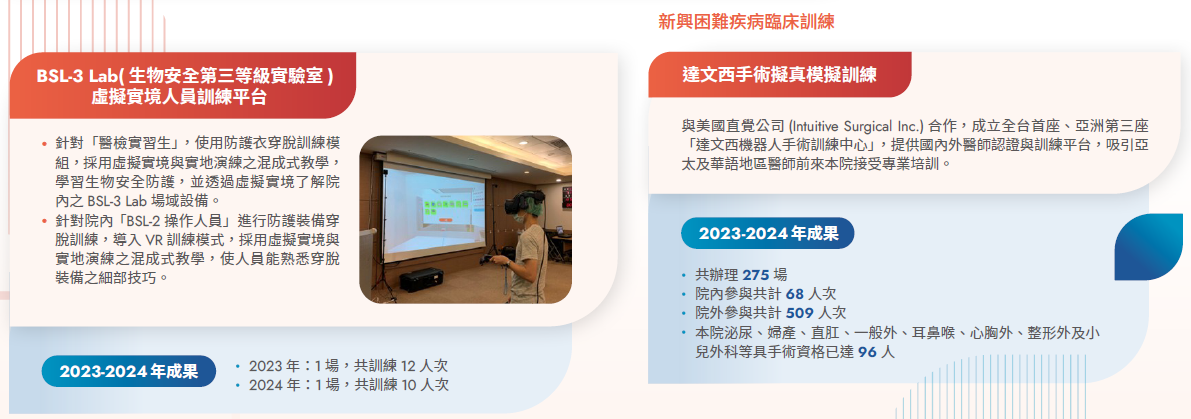 新興困難疾病臨床訓練

BSL-3 Lab( 生物安全第三等級實驗室 ) 虛擬實境人員訓練平台

• 針對「醫檢實習生」，使用防護衣穿脫訓練模組，採用虛擬實境與實地演練之混成式教學，學習生物安全防護，並透過虛擬實境了解院內之 BSL-3 Lab 場域設備。
• 針對院內「BSL-2 操作人員」進行防護裝備穿脫訓練，導入 VR 訓練模式，採用虛擬實境與實地演練之混成式教學，使人員能熟悉穿脫裝備之細部技巧。

2023-2024 年成果

• 2023 年：1 場，共訓練 12 人次
• 2024 年：1 場，共訓練 10 人次

達文西手術擬真模擬訓練

與美國直覺公司 (Intuitive Surgical Inc.) 合作，成立全台首座、亞洲第三座「達文西機器人手術訓練中心」，提供國內外醫師認證與訓練平台，吸引亞太及華語地區醫師前來本院接受專業培訓。

2023-2024 年成果

• 共辦理 275 場
• 院內參與共計 68 人次
• 院外參與共計 509 人次
• 本院泌尿、婦產、直肛、一般外、耳鼻喉、心胸外、整形外及小兒外科等具手術資格已達 96 人